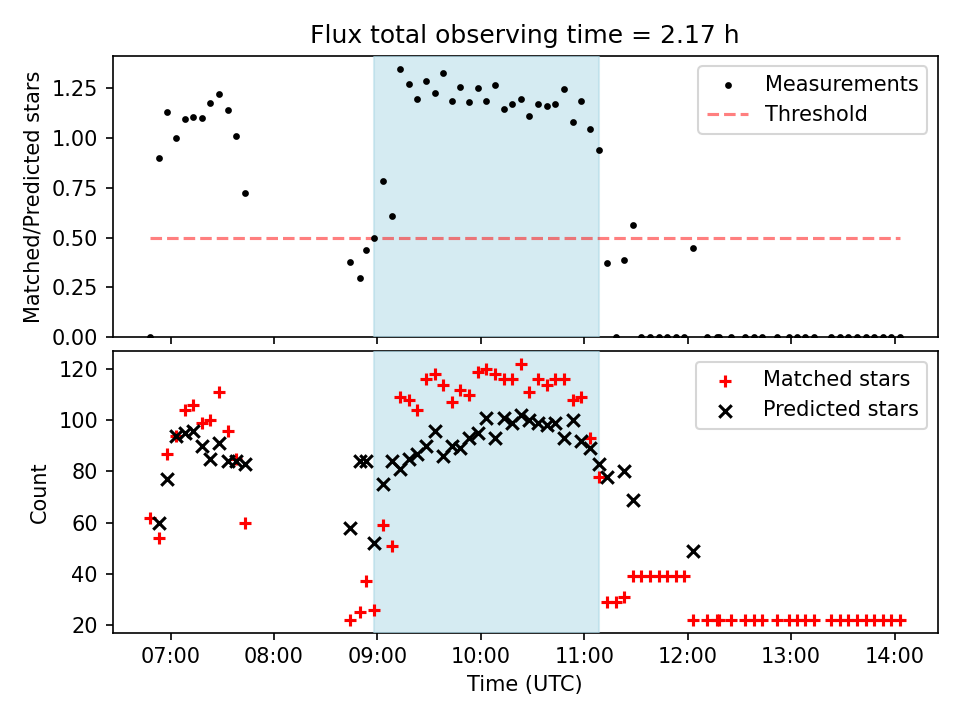 Flux total observing time = 2.17 h

Matched/Predicted stars

1.25
1.00
0.75
0.50
0.25
0.00

Measurements
Threshold

Count

120
100
80
60
40
20

Matched stars
Predicted stars

07:00
08:00
09:00
10:00
11:00
12:00
13:00
14:00

Time (UTC)